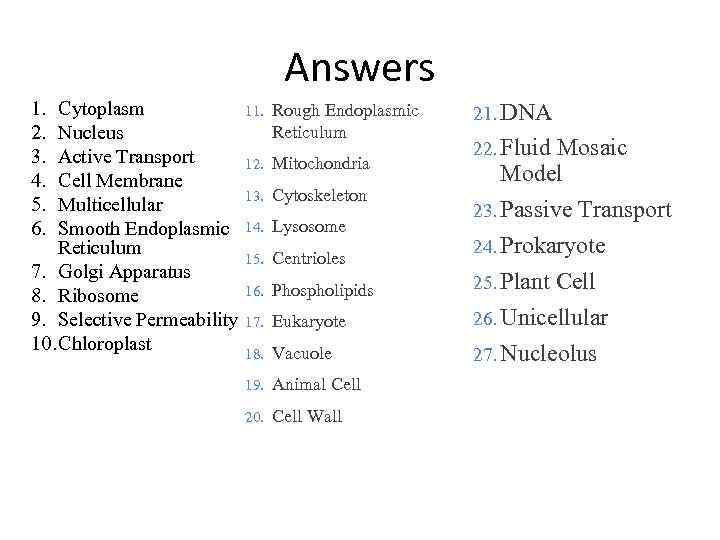 Answers

1. Cytoplasm
2. Nucleus
3. Active Transport
4. Cell Membrane
5. Multicellular
6. Smooth Endoplasmic Reticulum
7. Golgi Apparatus
8. Ribosome
9. Selective Permeability
10. Chloroplast

11. Rough Endoplasmic Reticulum
12. Mitochondria
13. Cytoskeleton
14. Lysosome
15. Centrioles
16. Phospholipids
17. Eukaryote
18. Vacuole
19. Animal Cell
20. Cell Wall

21. DNA
22. Fluid Mosaic Model
23. Passive Transport
24. Prokaryote
25. Plant Cell
26. Unicellular
27. Nucleolus